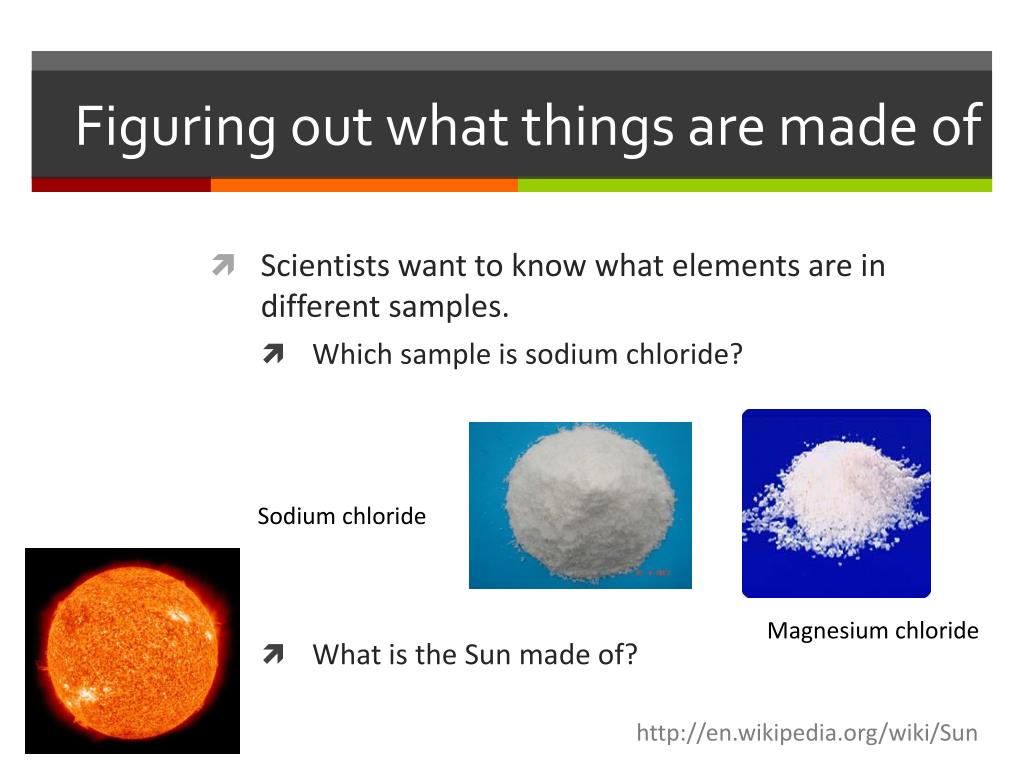 Figuring out what things are made of

Scientists want to know what elements are in different samples.

Which sample is sodium chloride?

Sodium chloride

Magnesium chloride

What is the Sun made of?

http://en.wikipedia.org/wiki/Sun